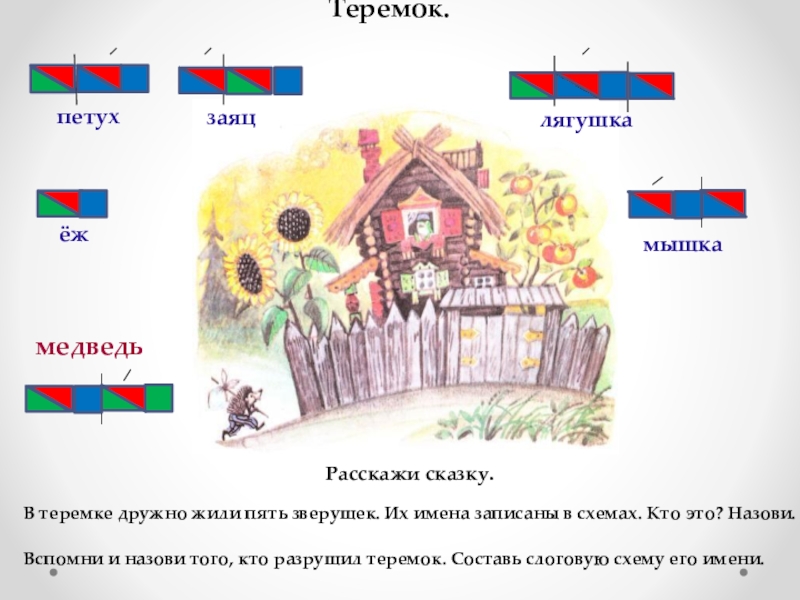 Теремок.

петух

заяц

лягушка

ёж

мышка

медведь

Расскажи сказку.

В теремке дружно жили пять зверушек. Их имена записаны в схемах. Кто это? Назови.

Вспомни и назови того, кто разрушил теремок. Составь слоговую схему его имени.